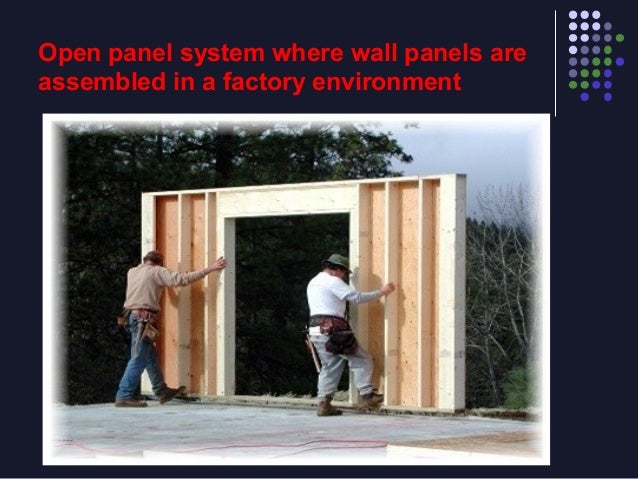 Open panel system where wall panels are assembled in a factory environment